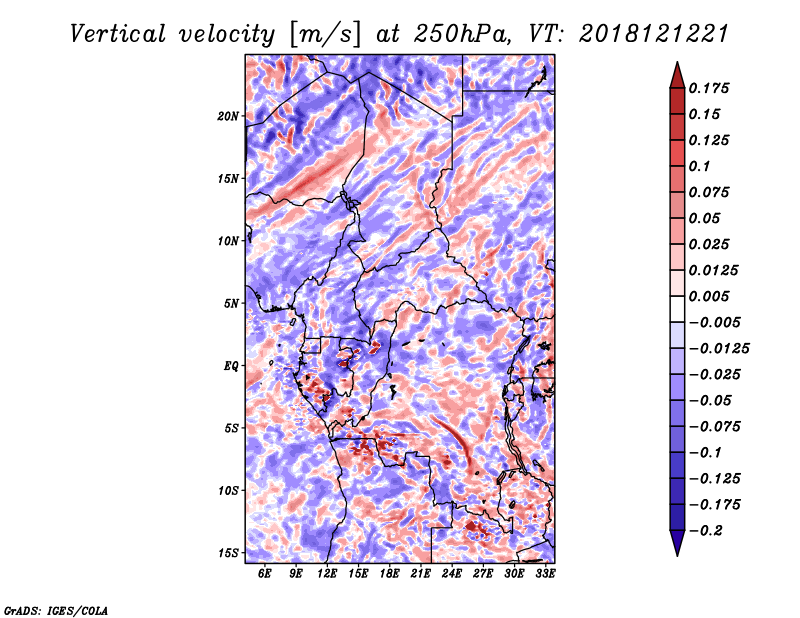 Vertical velocity [m/s] at 250hPa, VT: 2018121221

20N
15N
10N
5N
EQ
5S
10S
15S

6E 9E 12E 15E 18E 21E 24E 27E 30E 33E

0.175
0.15
0.125
0.1
0.075
0.05
0.025
0.0125
0.005
-0.005
-0.0125
-0.025
-0.05
-0.075
-0.1
-0.125
-0.175
-0.2

GrADS: IGES/COLA